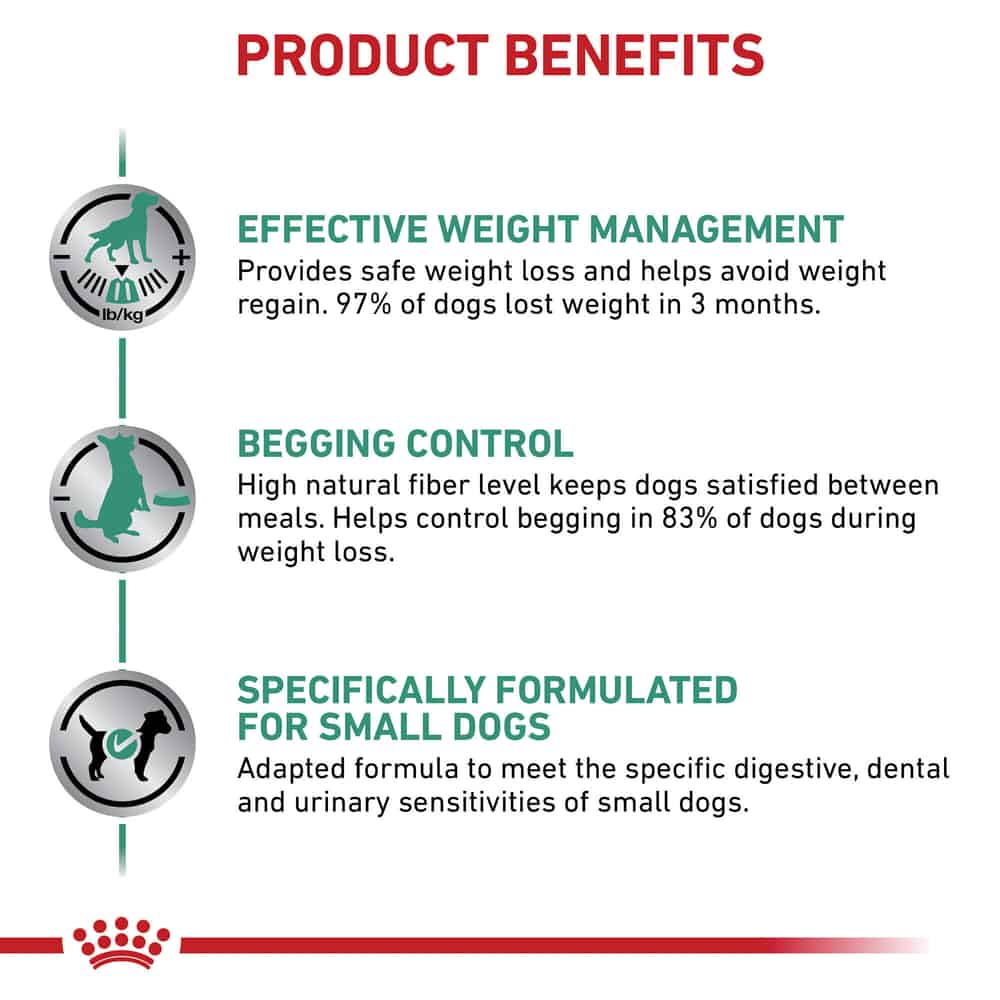 PRODUCT BENEFITS

lb/kg

EFFECTIVE WEIGHT MANAGEMENT
Provides safe weight loss and helps avoid weight regain. 97% of dogs lost weight in 3 months.

BEGGING CONTROL
High natural fiber level keeps dogs satisfied between meals. Helps control begging in 83% of dogs during weight loss.

SPECIFICALLY FORMULATED FOR SMALL DOGS
Adapted formula to meet the specific digestive, dental and urinary sensitivities of small dogs.